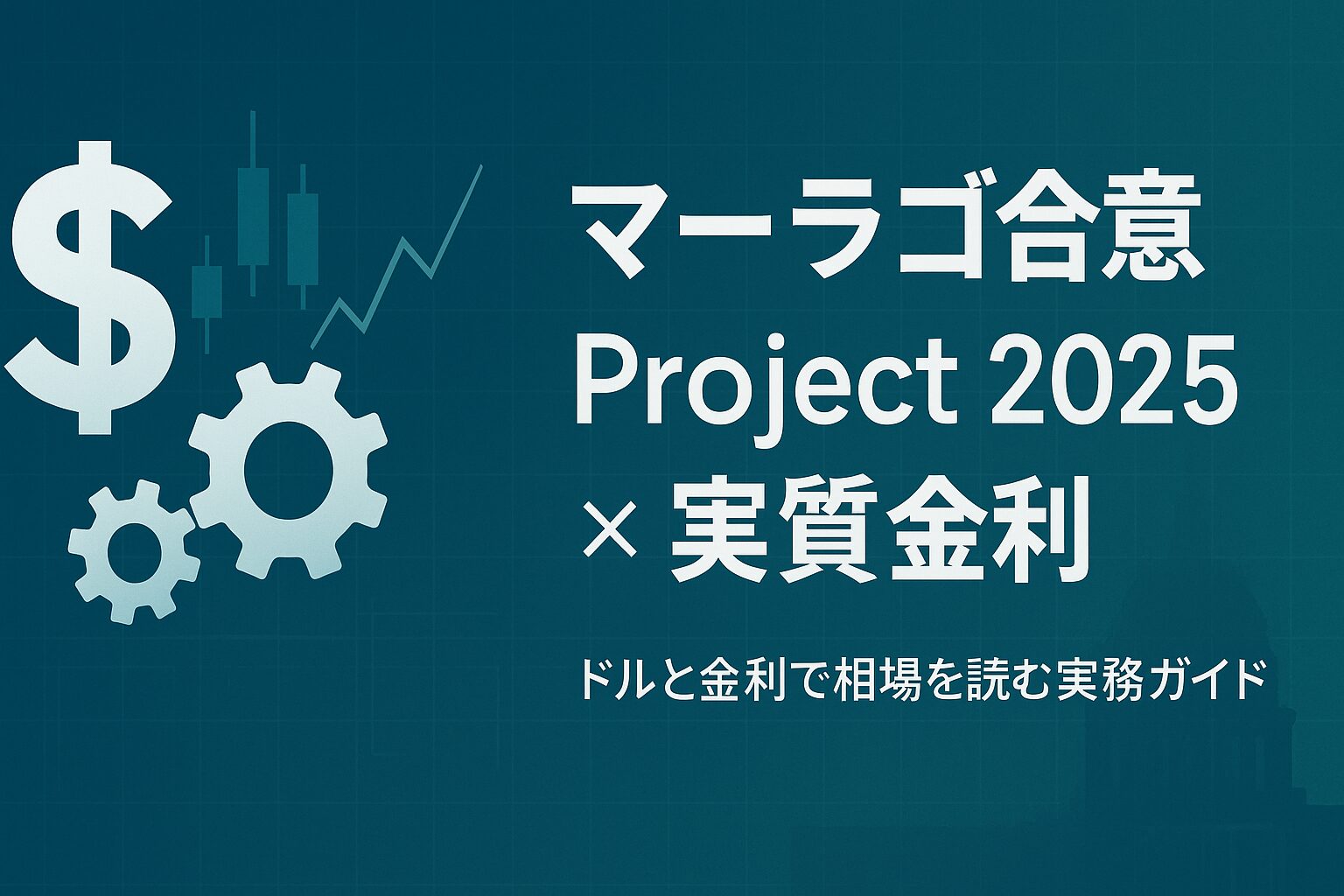 $

マーラゴ合意
Project 2025
× 実質金利

ドルと金利で相場を読む実務ガイド